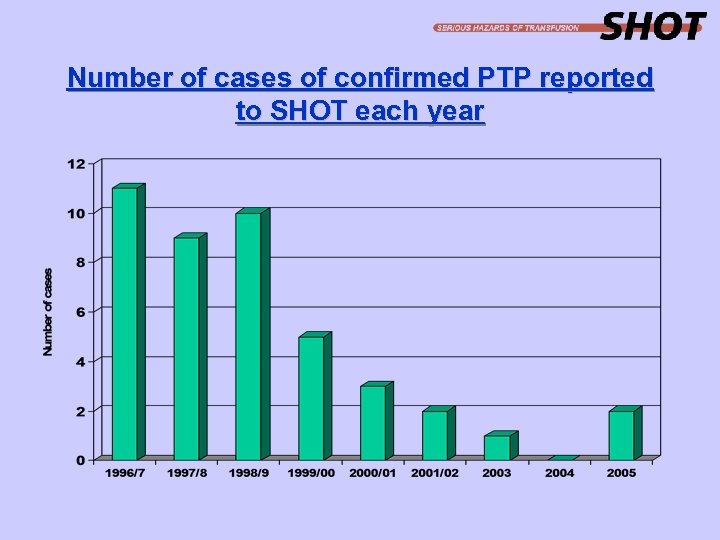 SERIOUS HAZARDS OF TRANSFUSION SHOT

Number of cases of confirmed PTP reported to SHOT each year

Number of cases

12
10
8
6
4
2
0

1996/7
1997/8
1998/9
1999/00
2000/01
2001/02
2003
2004
2005